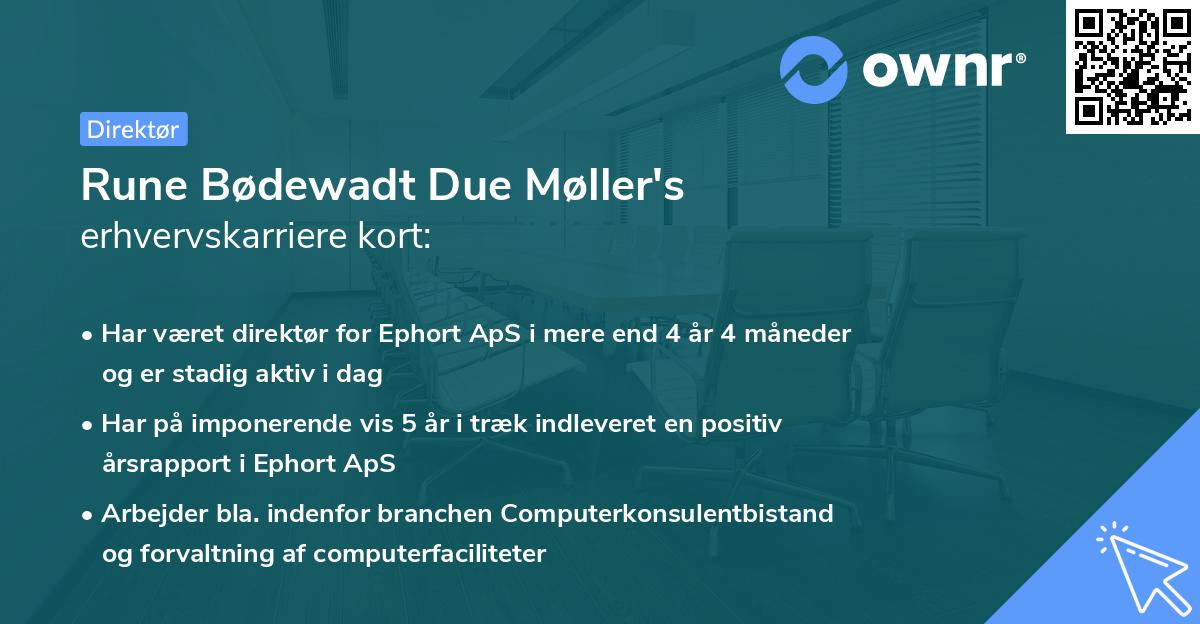 ownr®

Direktør

Rune Bødewadt Due Møller's
erhvervskarriere kort:

• Har været direktør for Ephort ApS i mere end 4 år 4 måneder og er stadig aktiv i dag
• Har på imponerende vis 5 år i træk indleveret en positiv årsrapport i Ephort ApS
• Arbejder bla. indenfor branchen Computerkonsulentbistand og forvaltning af computerfaciliteter